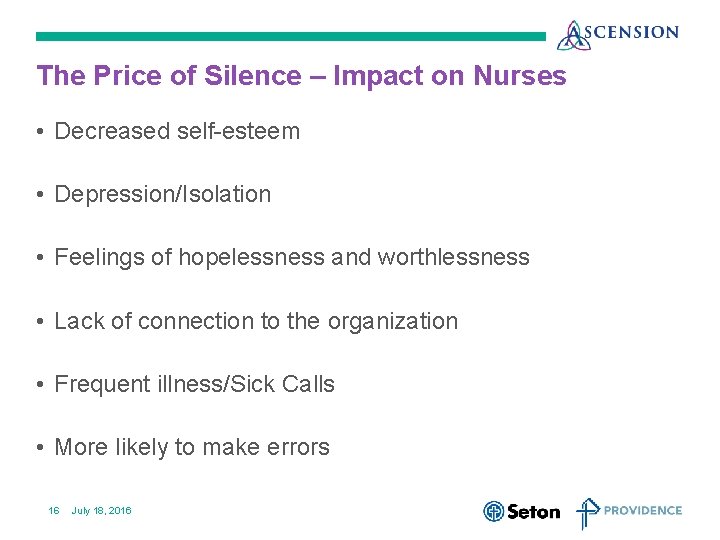 ASCENSION

The Price of Silence – Impact on Nurses

• Decreased self-esteem

• Depression/Isolation

• Feelings of hopelessness and worthlessness

• Lack of connection to the organization

• Frequent illness/Sick Calls

• More likely to make errors

16 July 18, 2016

Seton

PROVIDENCE